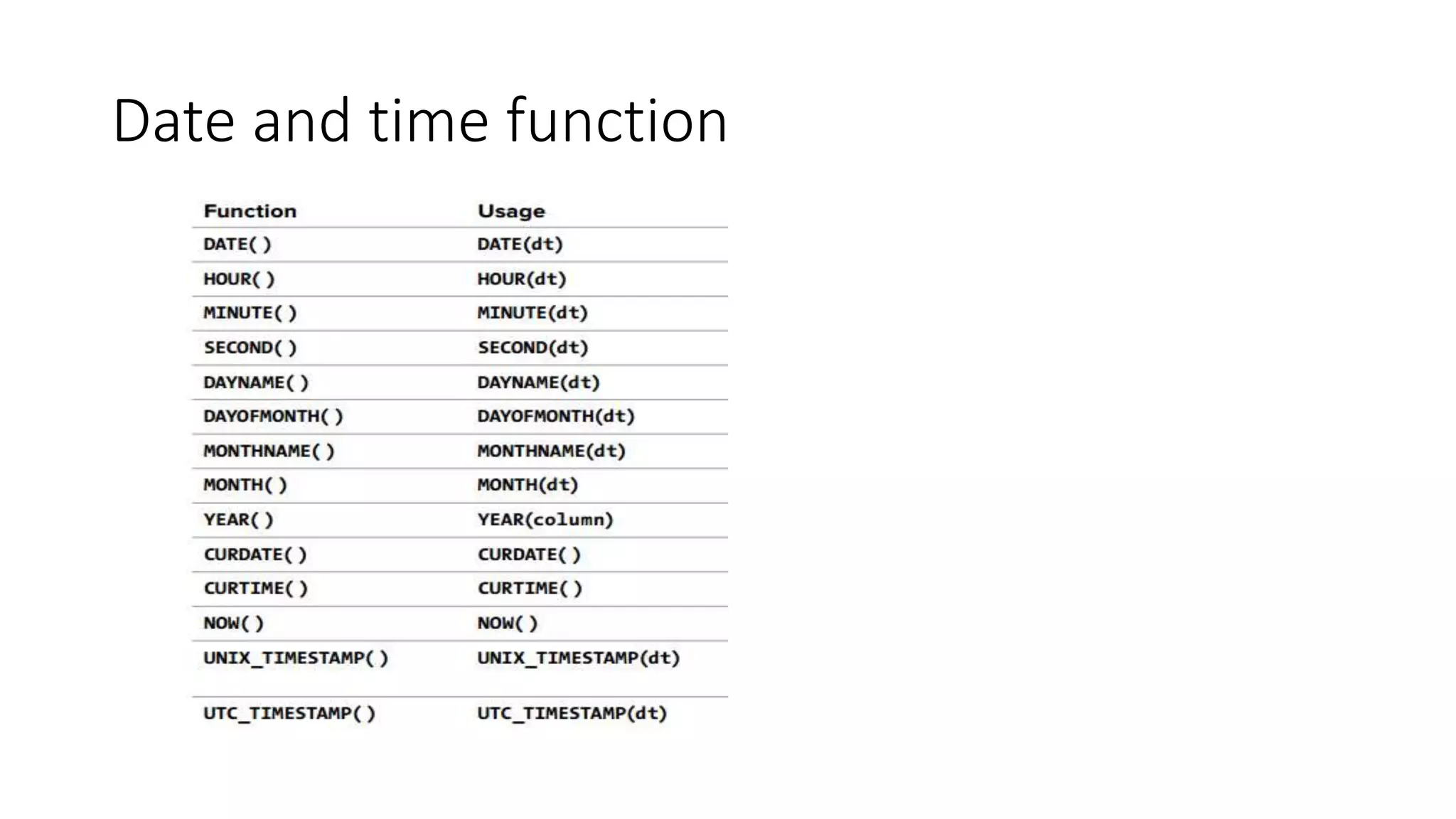 Date and time function

| Function | Usage |
|---|---|
| DATE( ) | DATE(dt) |
| HOUR( ) | HOUR(dt) |
| MINUTE( ) | MINUTE(dt) |
| SECOND( ) | SECOND(dt) |
| DAYNAME( ) | DAYNAME(dt) |
| DAYOFMONTH( ) | DAYOFMONTH(dt) |
| MONTHNAME( ) | MONTHNAME(dt) |
| MONTH( ) | MONTH(dt) |
| YEAR( ) | YEAR(column) |
| CURDATE( ) | CURDATE( ) |
| CURTIME( ) | CURTIME( ) |
| NOW( ) | NOW( ) |
| UNIX_TIMESTAMP( ) | UNIX_TIMESTAMP(dt) |
| UTC_TIMESTAMP( ) | UTC_TIMESTAMP(dt) |